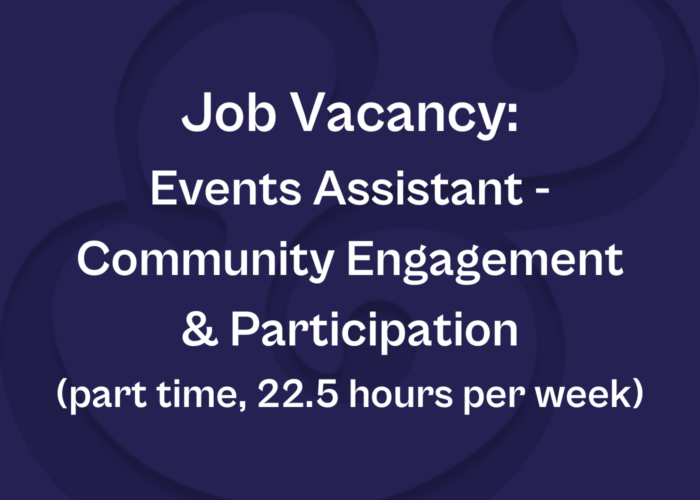 Job Vacancy:
Events Assistant - Community Engagement & Participation
(part time, 22.5 hours per week)